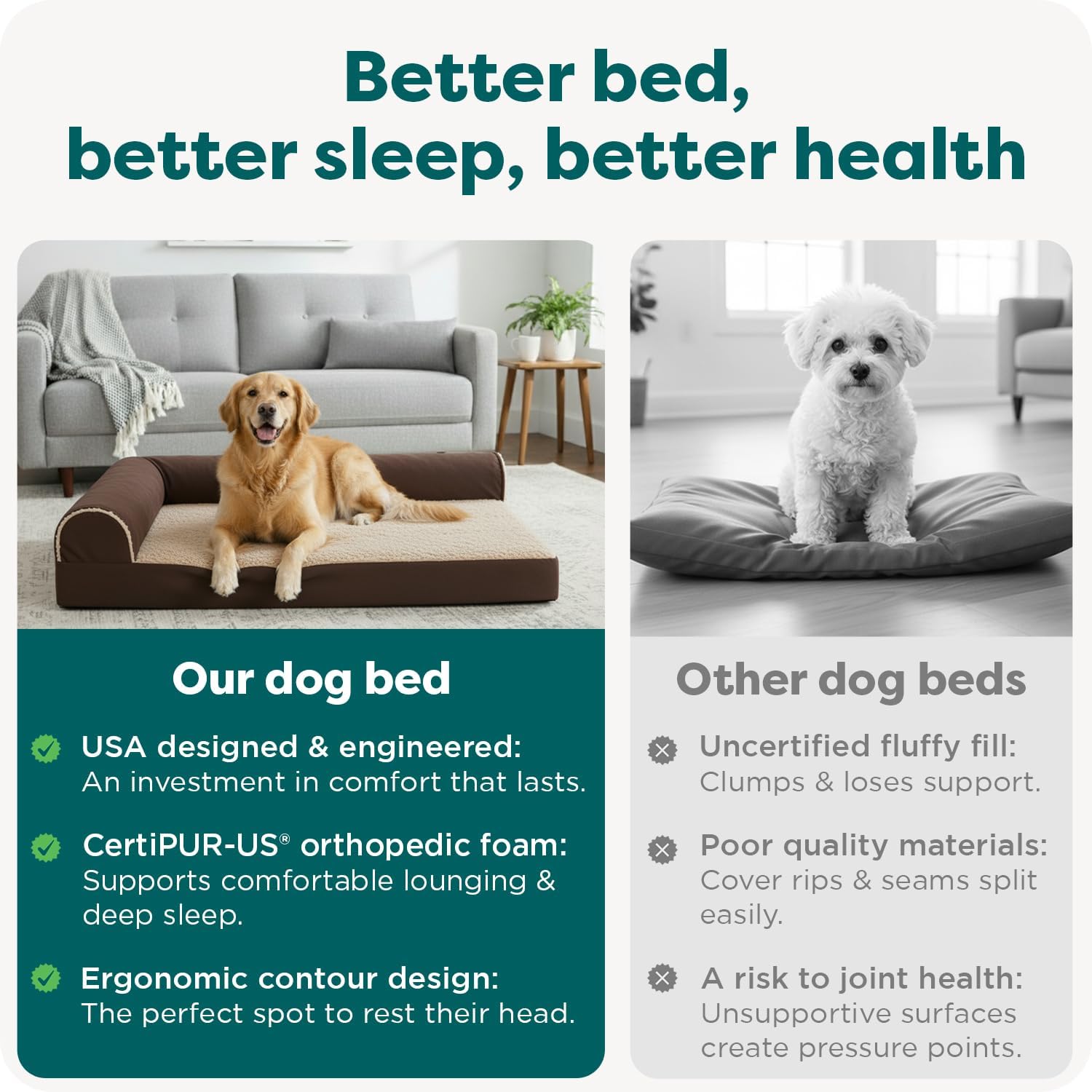 Better bed,
better sleep, better health

Our dog bed

USA designed & engineered: An investment in comfort that lasts.

CertiPUR-US® orthopedic foam: Supports comfortable lounging & deep sleep.

Ergonomic contour design: The perfect spot to rest their head.

Other dog beds

Uncertified fluffy fill: Clumps & loses support.

Poor quality materials: Cover rips & seams split easily.

A risk to joint health: Unsupportive surfaces create pressure points.